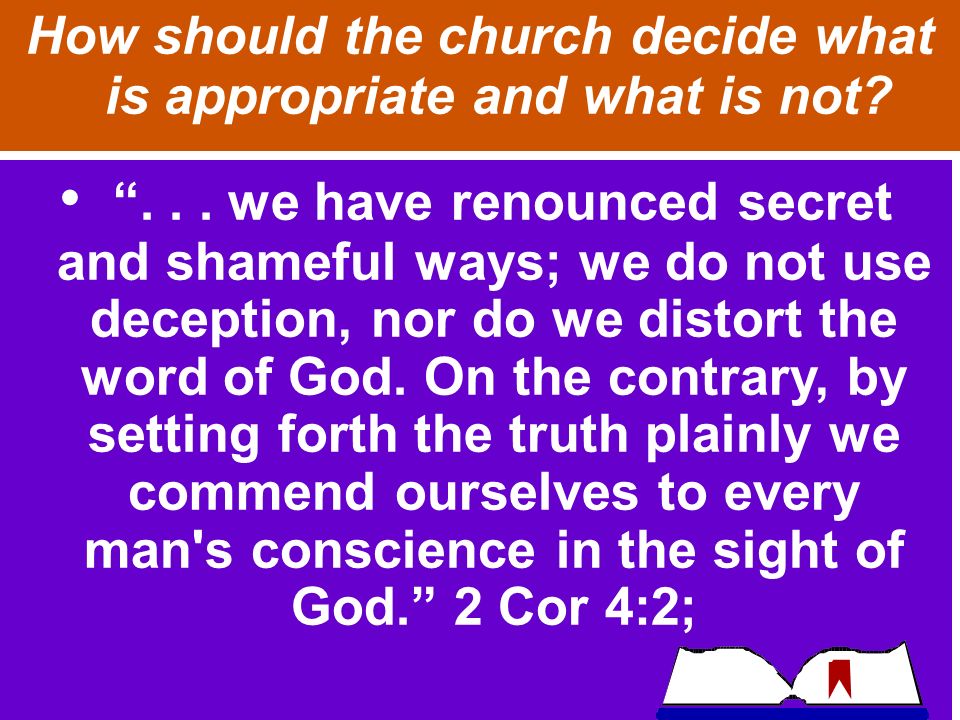 How should the church decide what is appropriate and what is not?

• “. . . we have renounced secret and shameful ways; we do not use deception, nor do we distort the word of God. On the contrary, by setting forth the truth plainly we commend ourselves to every man's conscience in the sight of God.” 2 Cor 4:2;